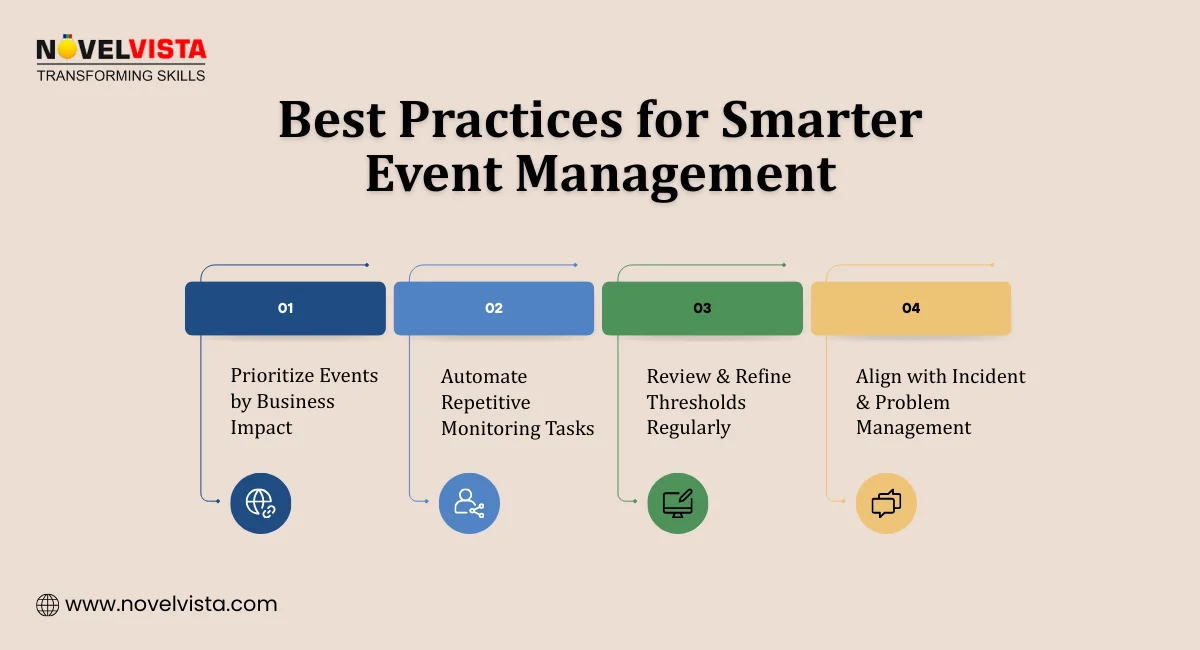 NOVELVISTA
TRANSFORMING SKILLS

Best Practices for Smarter Event Management

01

Prioritize Events by Business Impact

02

Automate Repetitive Monitoring Tasks

03

Review & Refine Thresholds Regularly

04

Align with Incident & Problem Management

www.novelvista.com